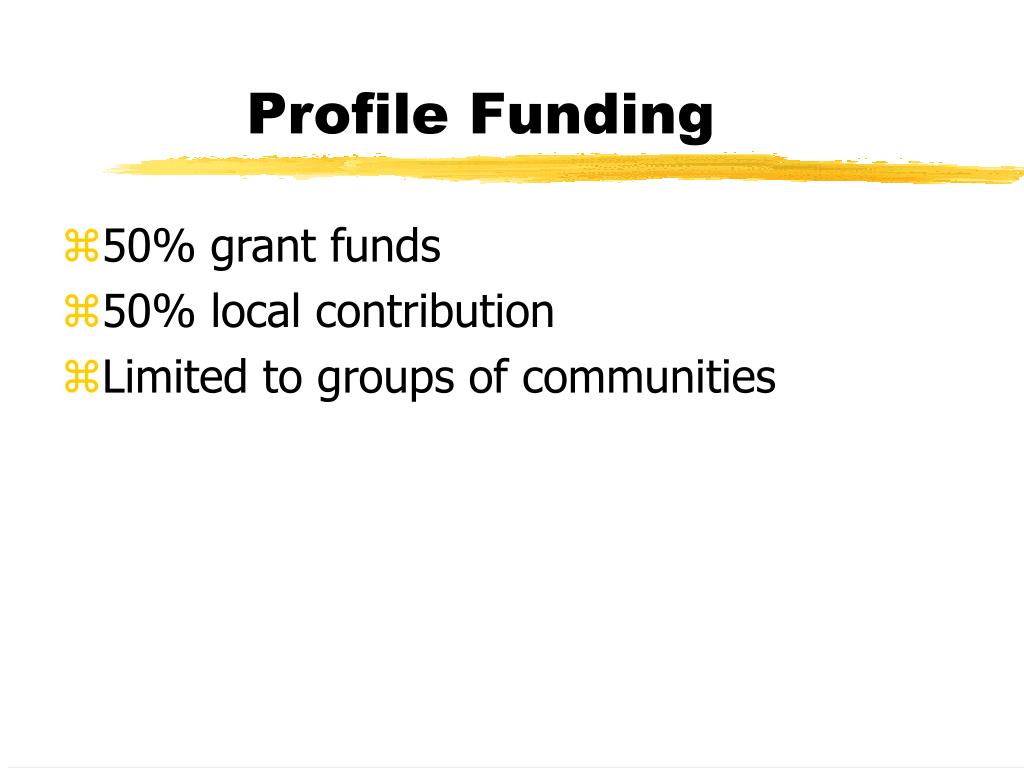 Profile Funding

⌘50% grant funds
⌘50% local contribution
⌘Limited to groups of communities